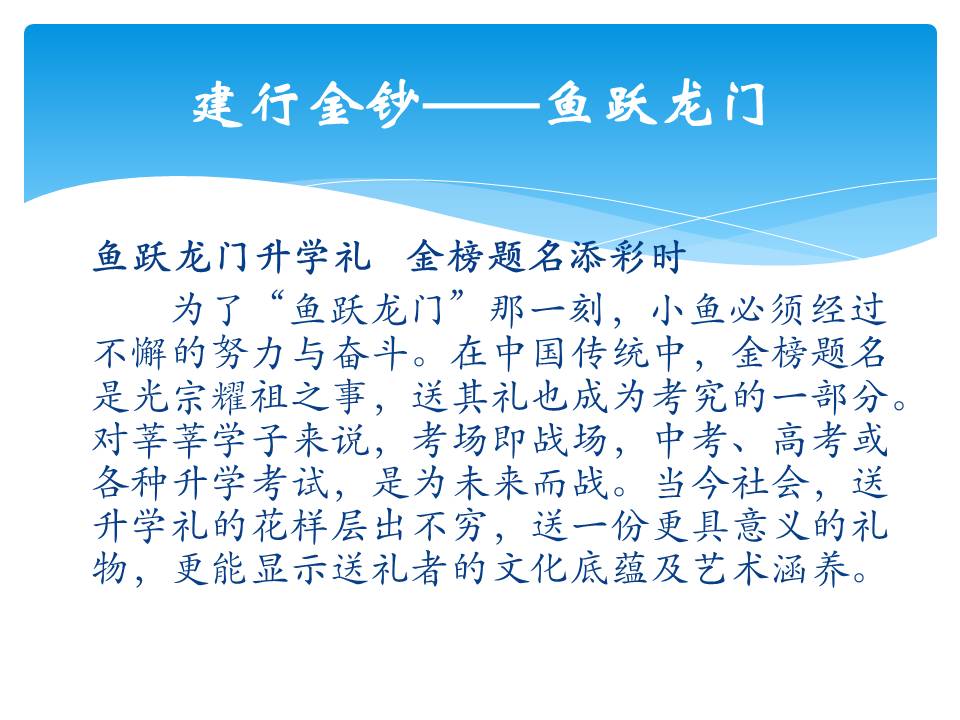 建行金钞——鱼跃龙门

鱼跃龙门升学礼　金榜题名添彩时

为了“鱼跃龙门”那一刻，小鱼必须经过不懈的努力与奋斗。在中国传统中，金榜题名是光宗耀祖之事，送其礼也成为考究的一部分。对莘莘学子来说，考场即战场，中考、高考或各种升学考试，是为未来而战。当今社会，送升学礼的花样层出不穷，送一份更具意义的礼物，更能显示送礼者的文化底蕴及艺术涵养。